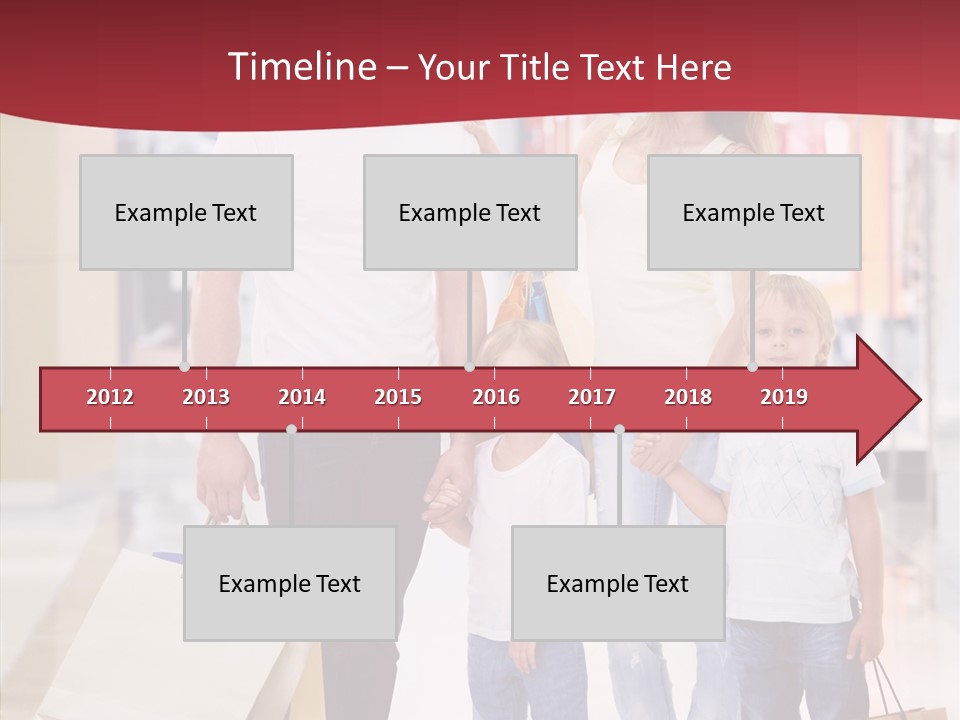 Timeline – Your Title Text Here

Example Text

Example Text

Example Text

2012 2013 2014 2015 2016 2017 2018 2019

Example Text

Example Text